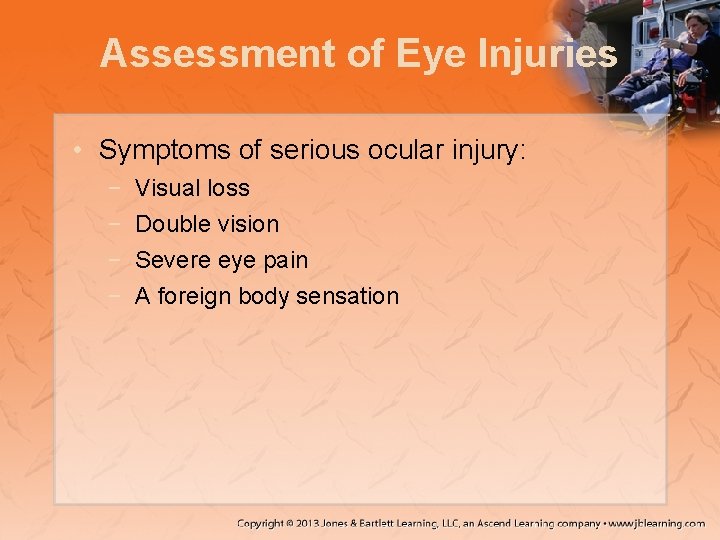 Assessment of Eye Injuries

• Symptoms of serious ocular injury:
 – Visual loss
 – Double vision
 – Severe eye pain
 – A foreign body sensation

Copyright © 2013 Jones & Bartlett Learning, LLC, an Ascend Learning company • www.jblearning.com